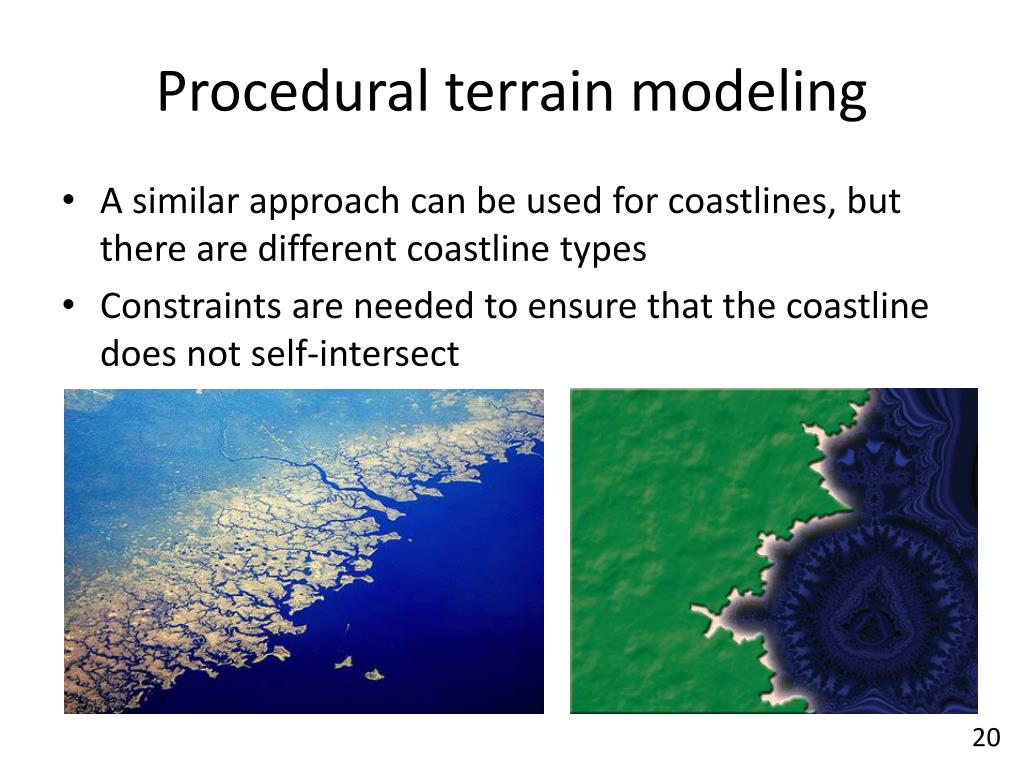 Procedural terrain modeling

• A similar approach can be used for coastlines, but there are different coastline types
• Constraints are needed to ensure that the coastline does not self-intersect

20